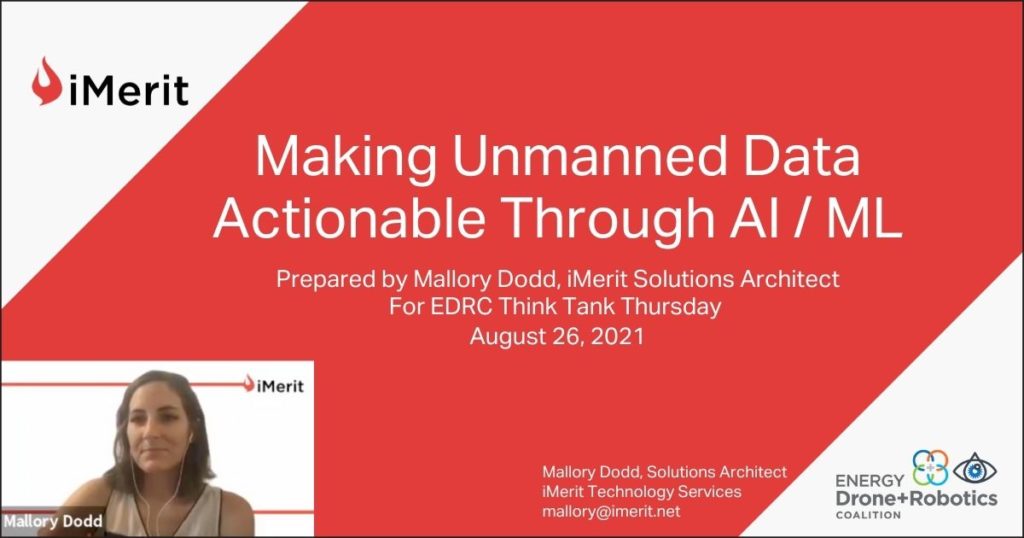 iMerit

Making Unmanned Data Actionable Through AI / ML

Prepared by Mallory Dodd, iMerit Solutions Architect
For EDRC Think Tank Thursday
August 26, 2021

iMerit

Mallory Dodd

Mallory Dodd, Solutions Architect
iMerit Technology Services
mallory@imerit.net

ENERGY
Drone+Robotics
COALITION